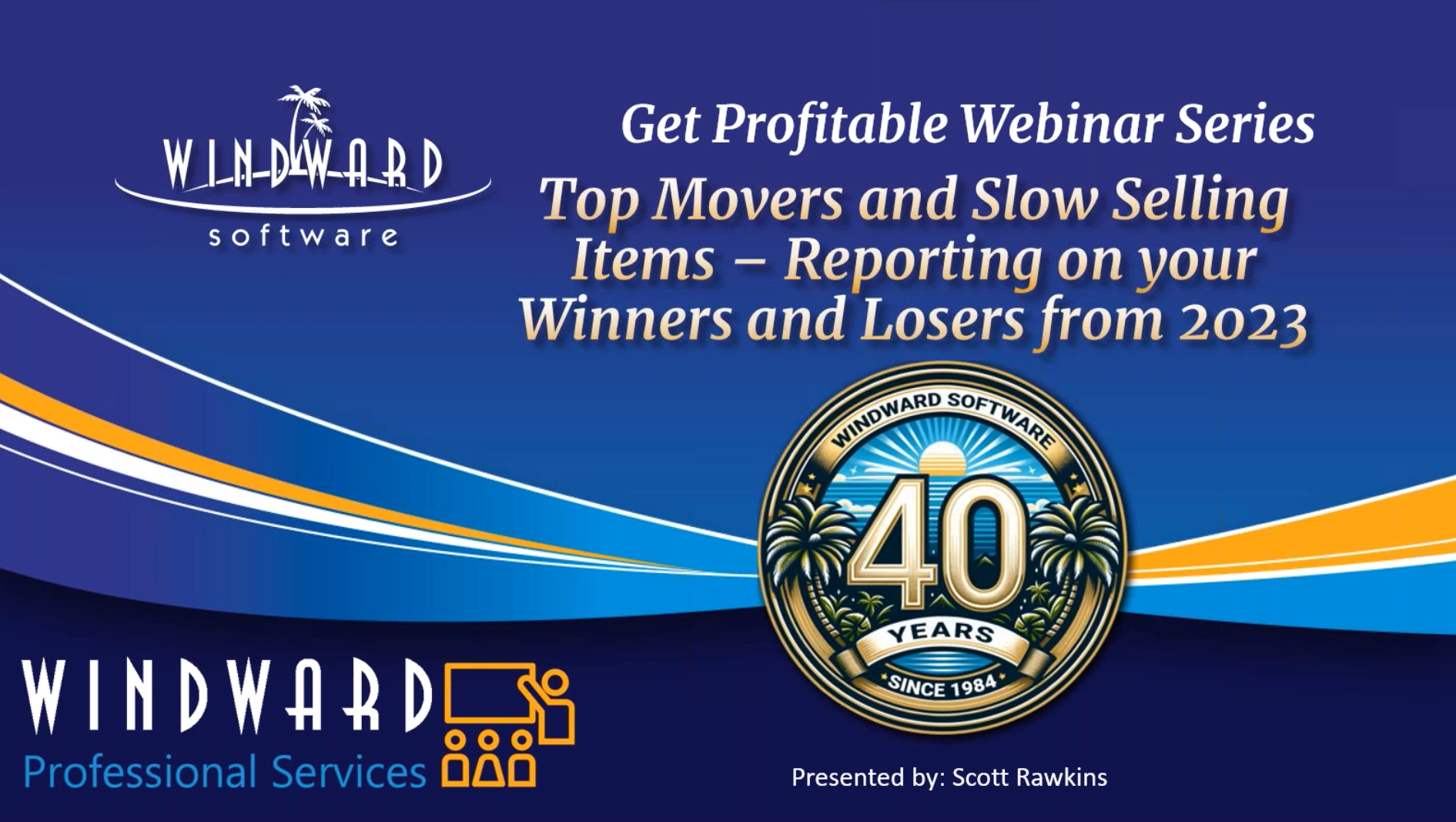 WINDWARD
software

Get Profitable Webinar Series
Top Movers and Slow Selling Items – Reporting on your Winners and Losers from 2023

WINDWARD SOFTWARE
40
YEARS
SINCE 1984

WINDWARD
Professional Services

Presented by: Scott Rawkins